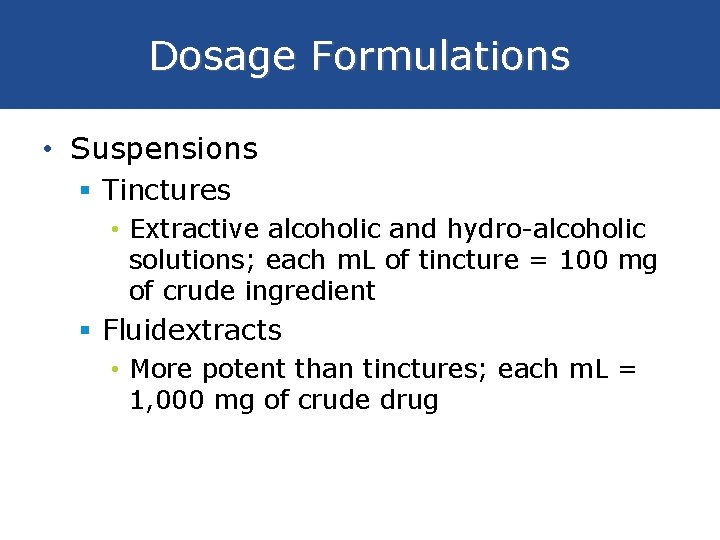 Dosage Formulations

• Suspensions
  ▪ Tinctures
    • Extractive alcoholic and hydro-alcoholic solutions; each mL of tincture = 100 mg of crude ingredient
  ▪ Fluidextracts
    • More potent than tinctures; each mL = 1,000 mg of crude drug